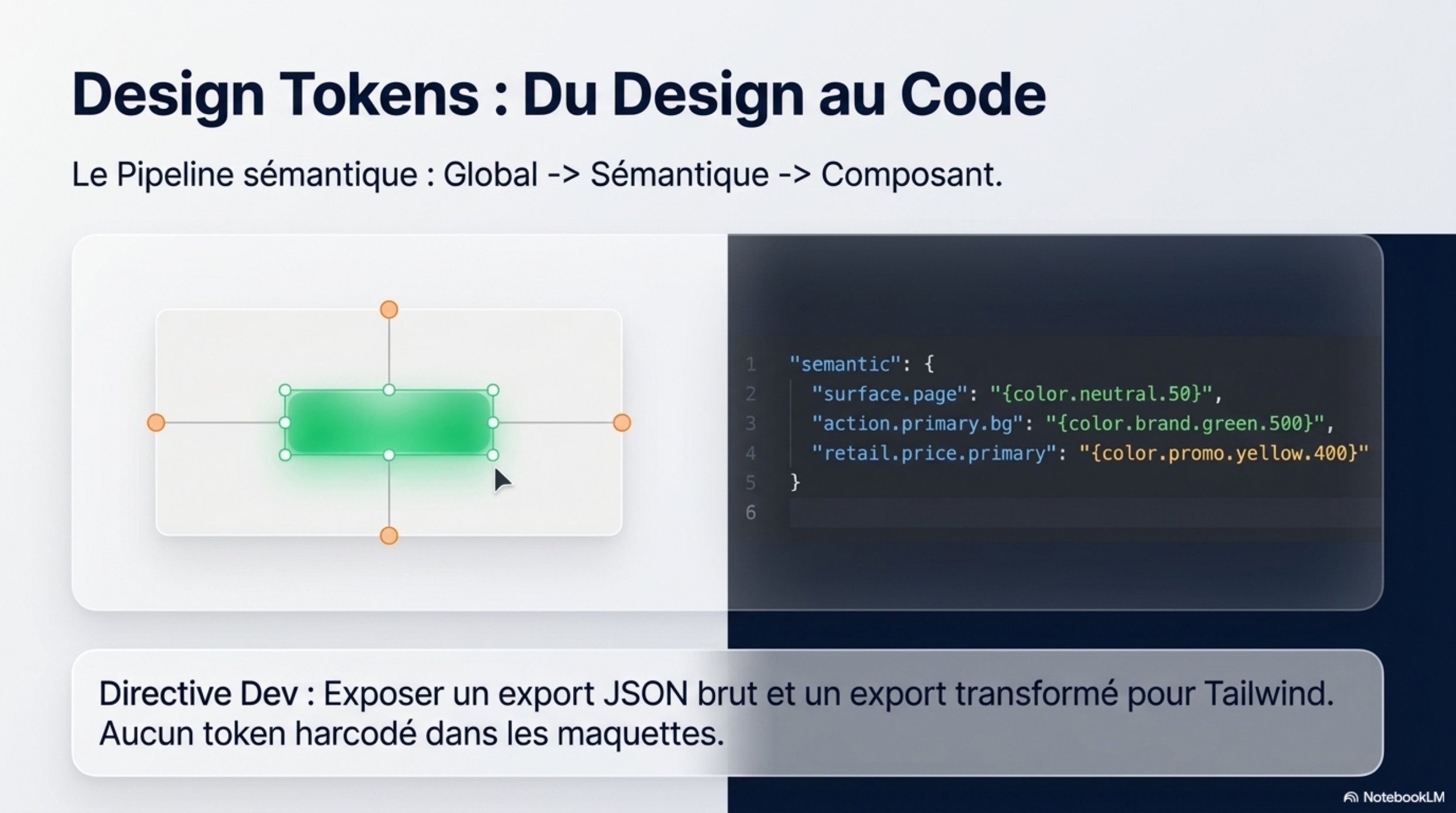 Design Tokens : Du Design au Code

Le Pipeline sémantique : Global -> Sémantique -> Composant.

1 "semantic": {
2 "surface.page": "{color.neutral.50}",
3 "action.primary.bg": "{color.brand.green.500}",
4 "retail.price.primary": "{color.promo.yellow.400}"
5 }
6

Directive Dev : Exposer un export JSON brut et un export transformé pour Tailwind. Aucun token harcodé dans les maquettes.

NotebookLM